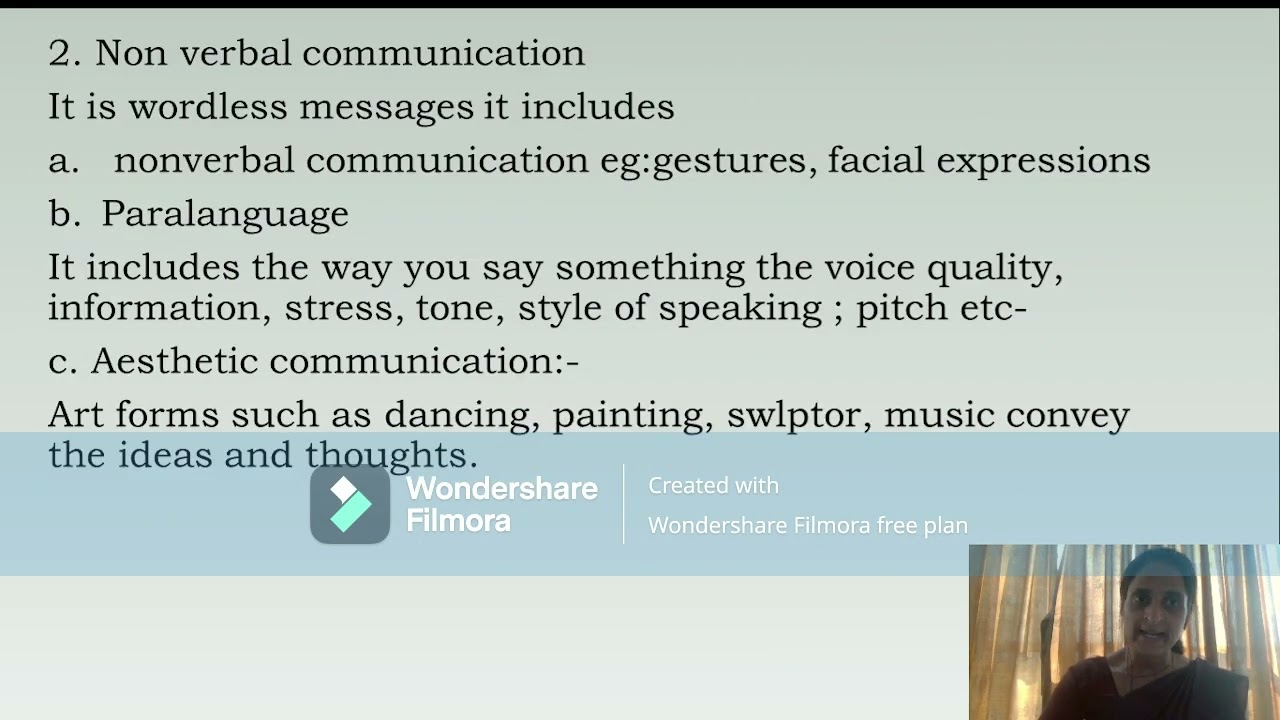 2. Non verbal communication

It is wordless messages it includes

a. nonverbal communication eg:gestures, facial expressions

b. Paralanguage

It includes the way you say something the voice quality, information, stress, tone, style of speaking ; pitch etc-

c. Aesthetic communication:-

Art forms such as dancing, painting, swlptor, music convey the ideas and thoughts.

Wondershare Filmora

Created with

Wondershare Filmora free plan